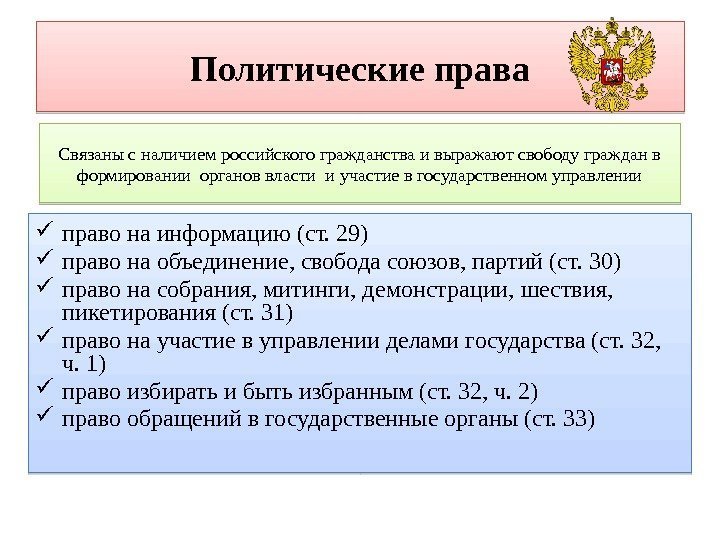 Политические права

Связаны с наличием российского гражданства и выражают свободу граждан в формировании органов власти и участие в государственном управлении

✓ право на информацию (ст. 29)
✓ право на объединение, свобода союзов, партий (ст. 30)
✓ право на собрания, митинги, демонстрации, шествия, пикетирования (ст. 31)
✓ право на участие в управлении делами государства (ст. 32, ч. 1)
✓ право избирать и быть избранным (ст. 32, ч. 2)
✓ право обращений в государственные органы (ст. 33)